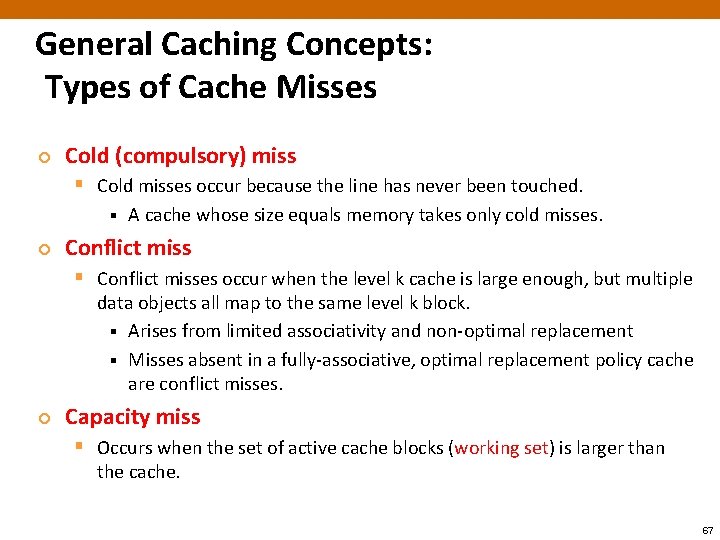 General Caching Concepts:
Types of Cache Misses

Cold (compulsory) miss

Cold misses occur because the line has never been touched.

A cache whose size equals memory takes only cold misses.

Conflict miss

Conflict misses occur when the level k cache is large enough, but multiple data objects all map to the same level k block.

Arises from limited associativity and non-optimal replacement

Misses absent in a fully-associative, optimal replacement policy cache are conflict misses.

Capacity miss

Occurs when the set of active cache blocks (working set) is larger than the cache.

67